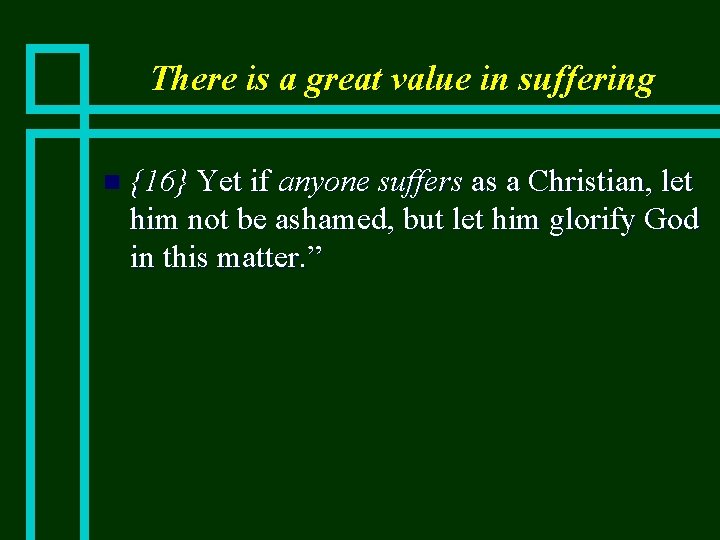 There is a great value in suffering

{16} Yet if anyone suffers as a Christian, let him not be ashamed, but let him glorify God in this matter.”